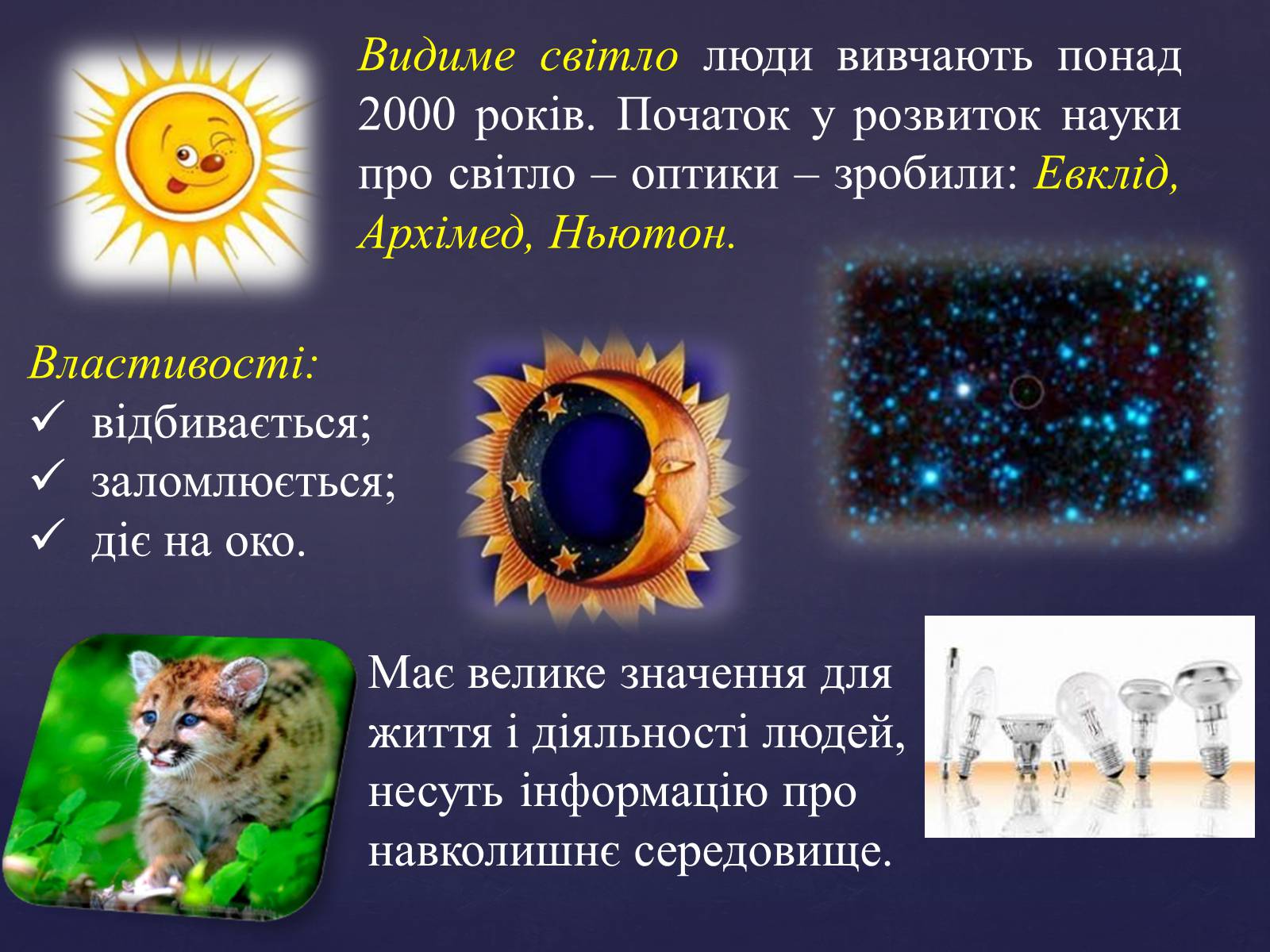 Видиме світло люди вивчають понад 2000 років. Початок у розвиток науки про світло – оптики – зробили: Евклід, Архімед, Ньютон.

Властивості:
✓ відбивається;
✓ заломлюється;
✓ діє на око.

Має велике значення для життя і діяльності людей, несуть інформацію про навколишнє середовище.